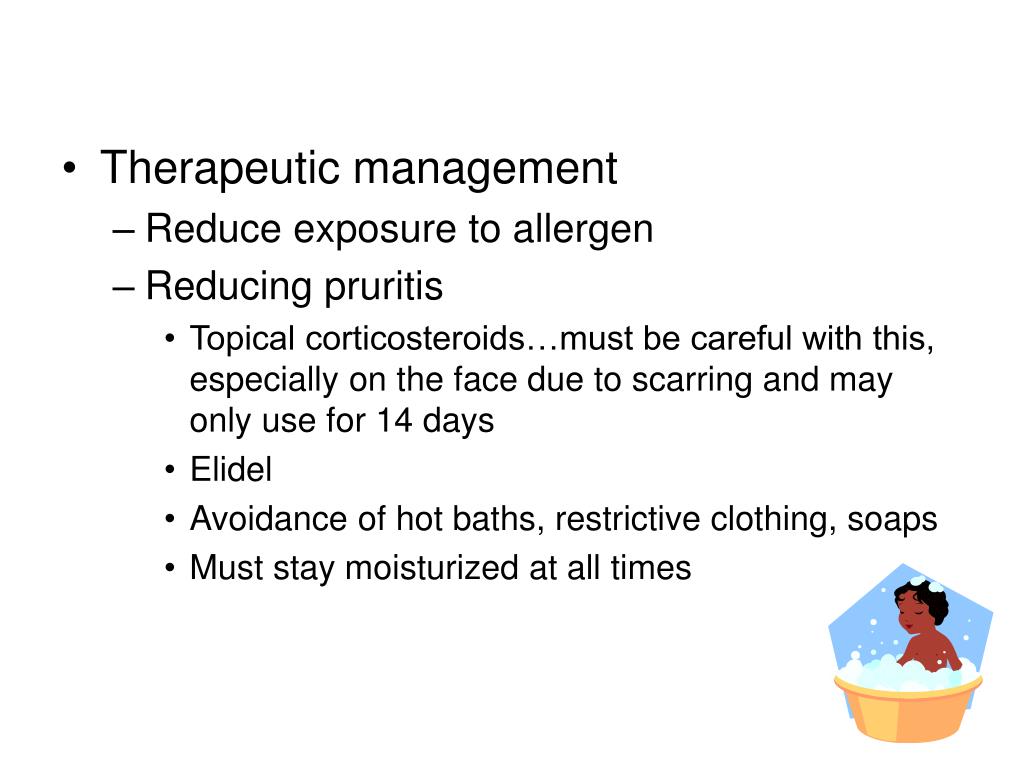 • Therapeutic management
– Reduce exposure to allergen
– Reducing pruritis
• Topical corticosteroids…must be careful with this, especially on the face due to scarring and may only use for 14 days
• Elidel
• Avoidance of hot baths, restrictive clothing, soaps
• Must stay moisturized at all times